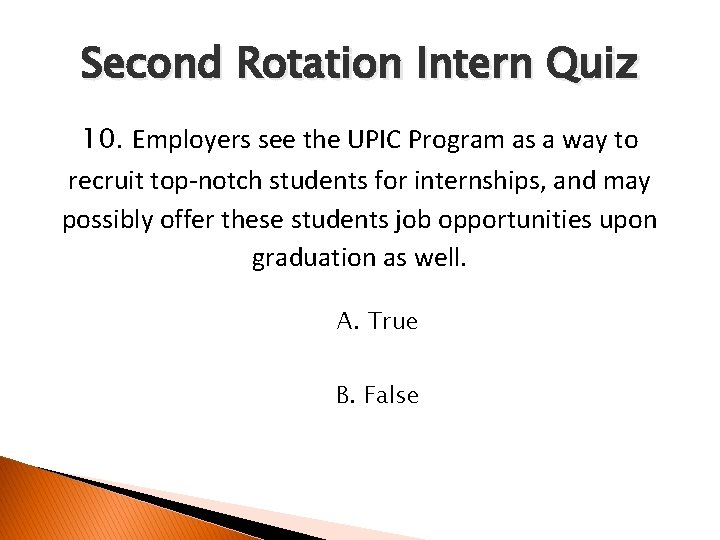 Second Rotation Intern Quiz

10. Employers see the UPIC Program as a way to recruit top-notch students for internships, and may possibly offer these students job opportunities upon graduation as well.

A. True

B. False